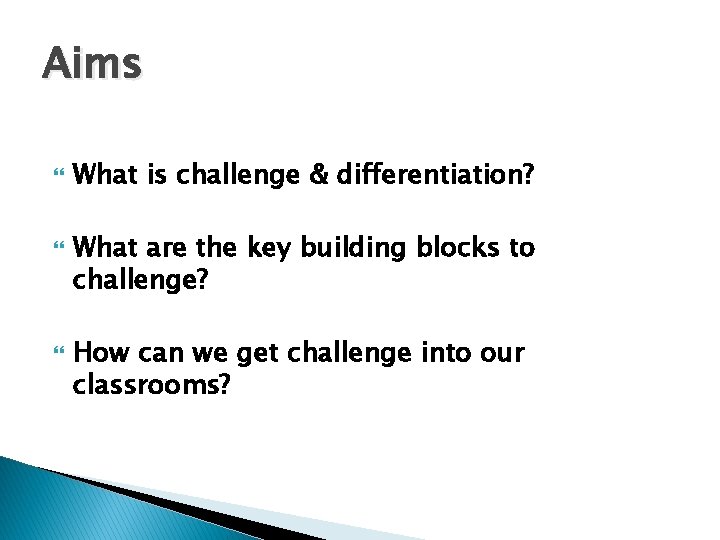 Aims

What is challenge & differentiation?

What are the key building blocks to challenge?

How can we get challenge into our classrooms?